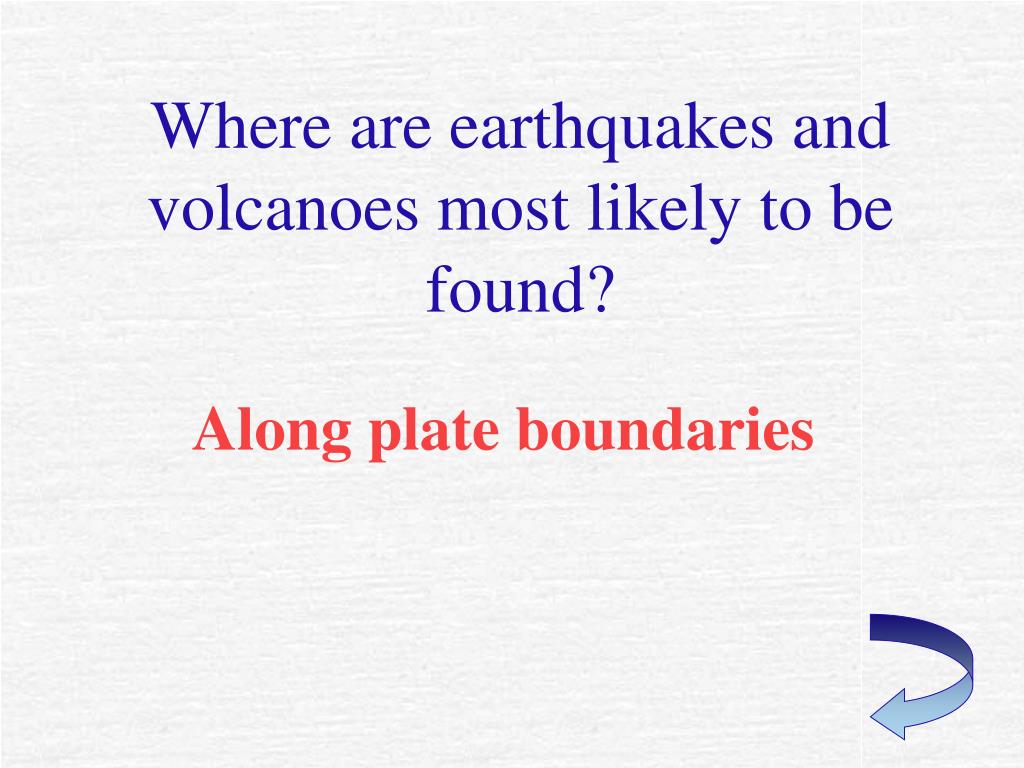 Where are earthquakes and volcanoes most likely to be found?

Along plate boundaries